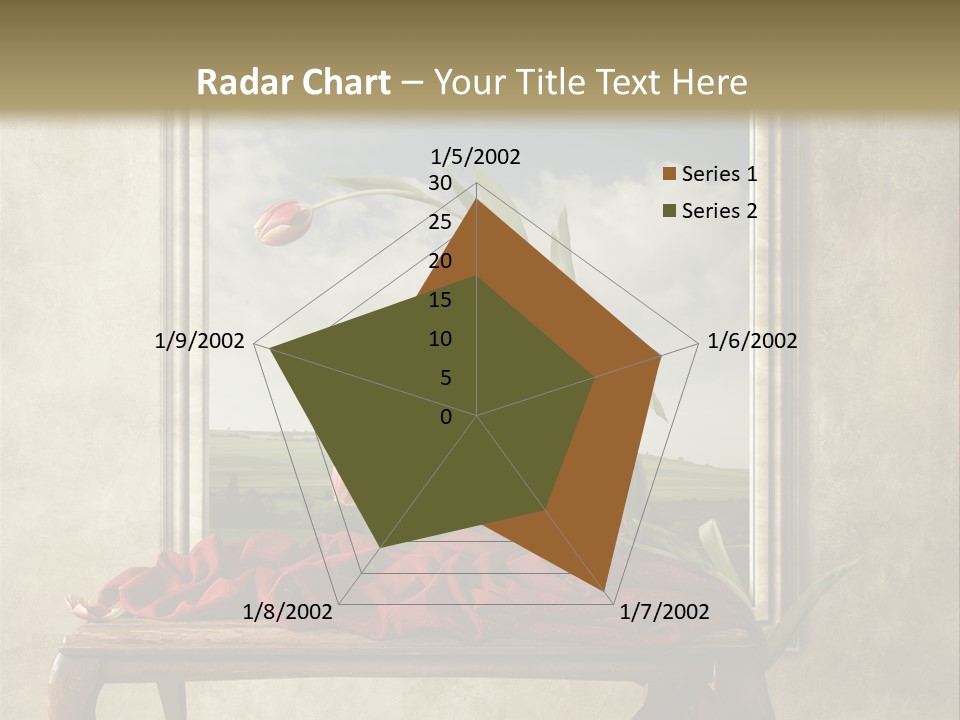 Radar Chart – Your Title Text Here

1/5/2002
30
25
20
15
10
5
0
1/6/2002
1/7/2002
1/8/2002
1/9/2002

Series 1
Series 2